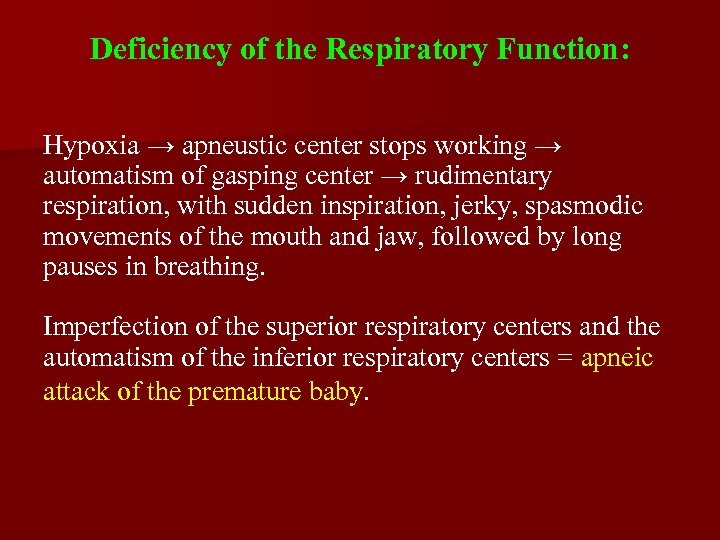 Deficiency of the Respiratory Function:

Hypoxia → apneustic center stops working → automatism of gasping center → rudimentary respiration, with sudden inspiration, jerky, spasmodic movements of the mouth and jaw, followed by long pauses in breathing.

Imperfection of the superior respiratory centers and the automatism of the inferior respiratory centers = apneic attack of the premature baby.